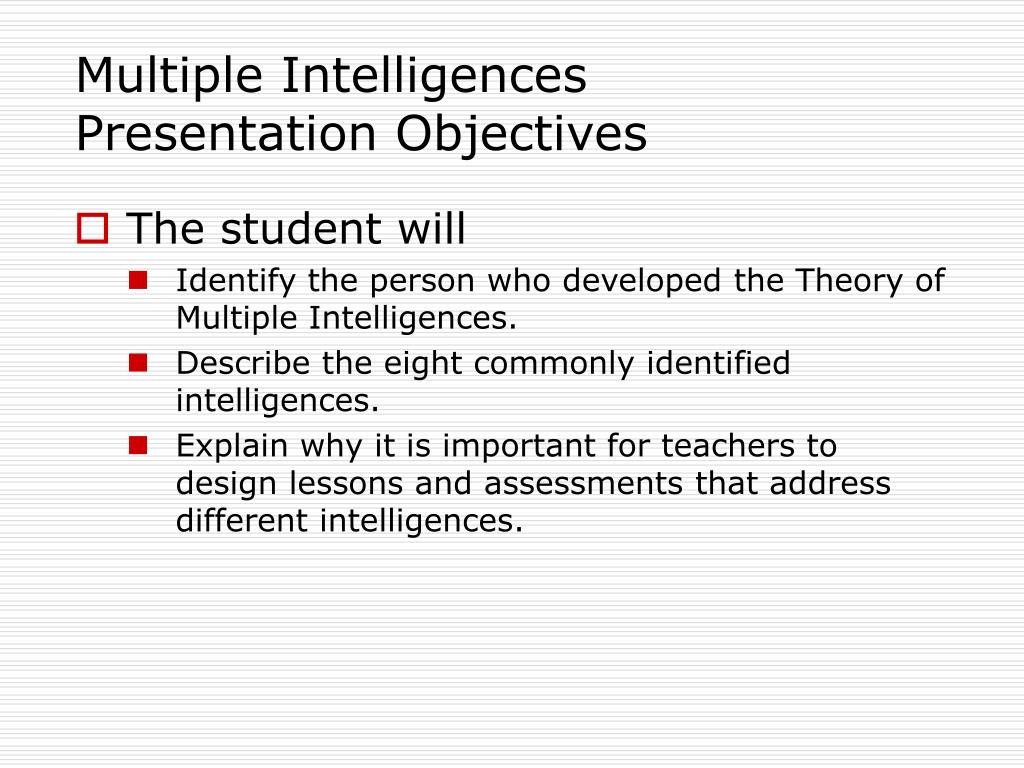 Multiple Intelligences
Presentation Objectives

The student will

Identify the person who developed the Theory of Multiple Intelligences.

Describe the eight commonly identified intelligences.

Explain why it is important for teachers to design lessons and assessments that address different intelligences.